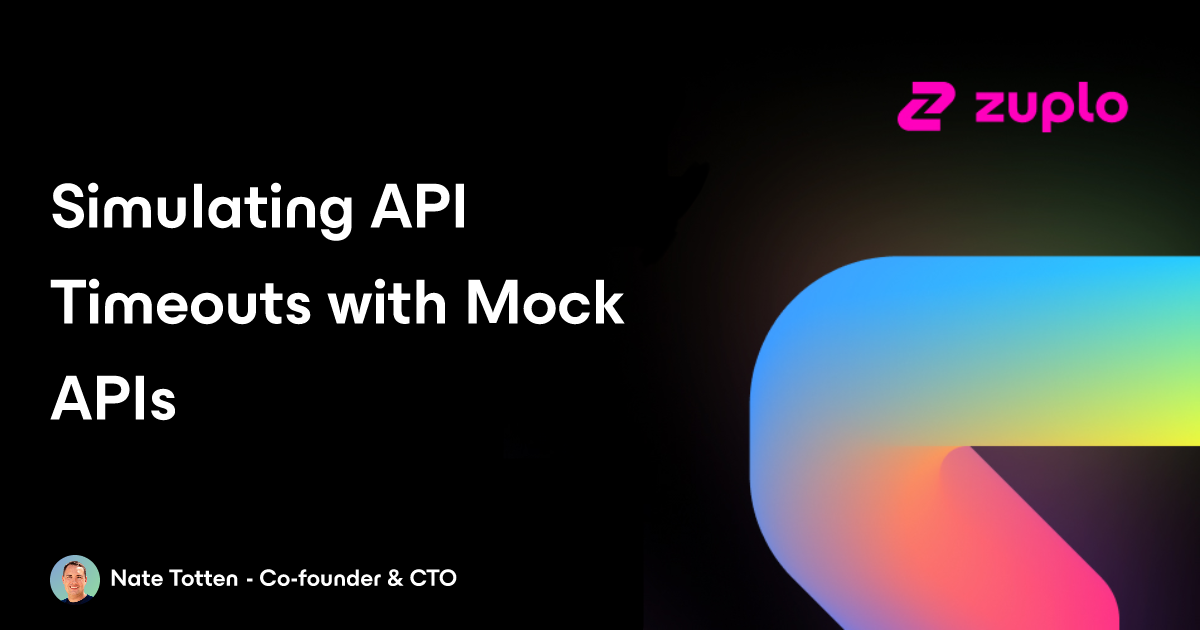 zuplo

Simulating API Timeouts with Mock APIs

Nate Totten - Co-founder & CTO